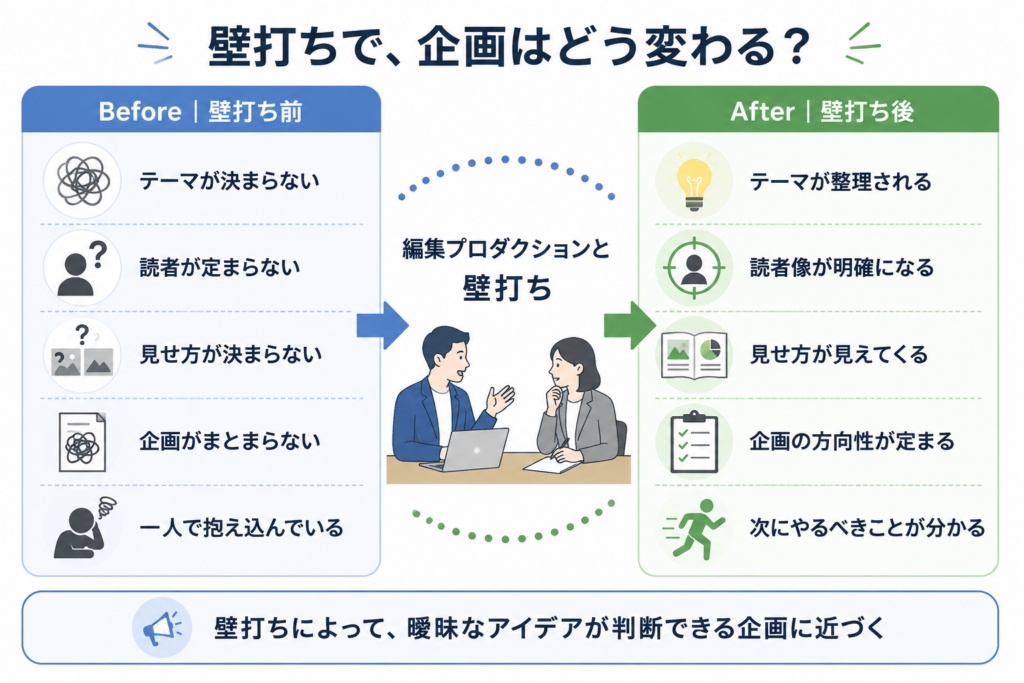 壁打ちで、企画はどう変わる？

Before｜壁打ち前

テーマが決まらない

読者が定まらない

見せ方が決まらない

企画がまとまらない

一人で抱え込んでいる

編集プロダクションと
壁打ち

After｜壁打ち後

テーマが整理される

読者像が明確になる

見せ方が見えてくる

企画の方向性が定まる

次にやるべきことが分かる

壁打ちによって、曖昧なアイデアが判断できる企画に近づく